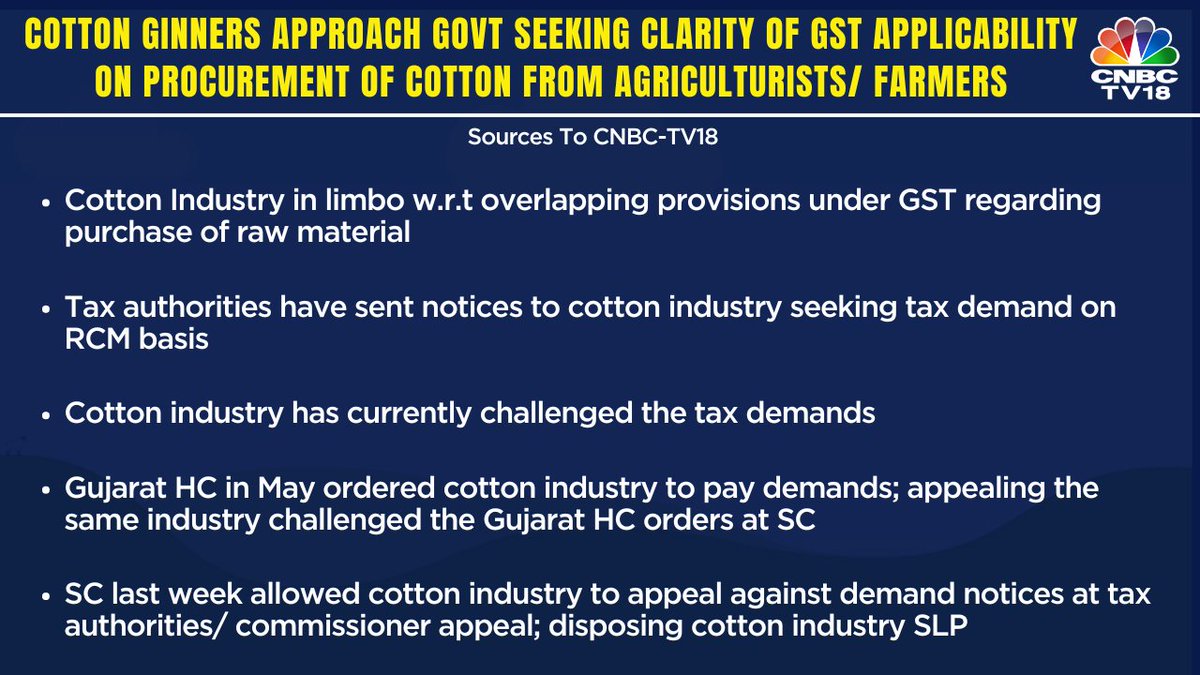 COTTON GINNERS APPROACH GOVT SEEKING CLARITY OF GST APPLICABILITY ON PROCUREMENT OF COTTON FROM AGRICULTURISTS/ FARMERS

CNBC TV18

Sources To CNBC-TV18

• Cotton Industry in limbo w.r.t overlapping provisions under GST regarding purchase of raw material

• Tax authorities have sent notices to cotton industry seeking tax demand on RCM basis

• Cotton industry has currently challenged the tax demands

• Gujarat HC in May ordered cotton industry to pay demands; appealing the same industry challenged the Gujarat HC orders at SC

• SC last week allowed cotton industry to appeal against demand notices at tax authorities/ commissioner appeal; disposing cotton industry SLP